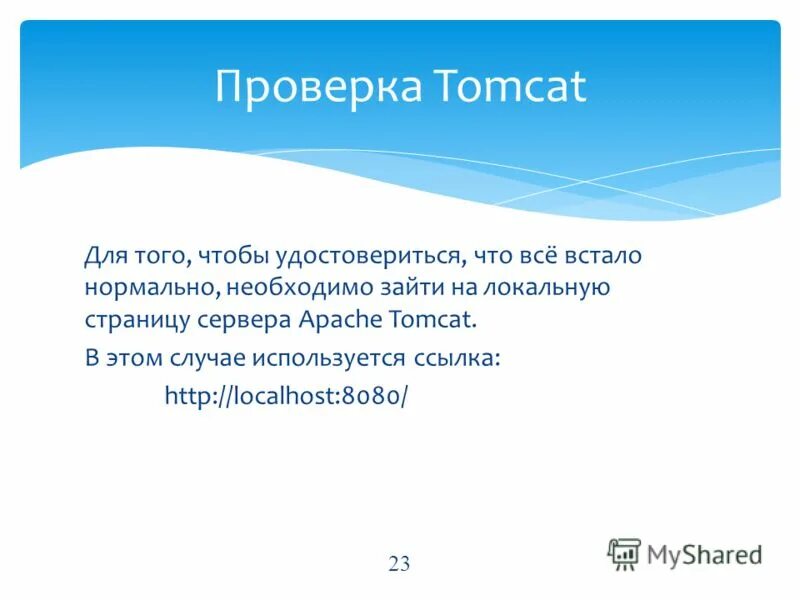 Проверка Tomcat

Для того, чтобы удостовериться, что всё встало нормально, необходимо зайти на локальную страницу сервера Apache Tomcat.

В этом случае используется ссылка:

http://localhost:8080/

23

MyShared